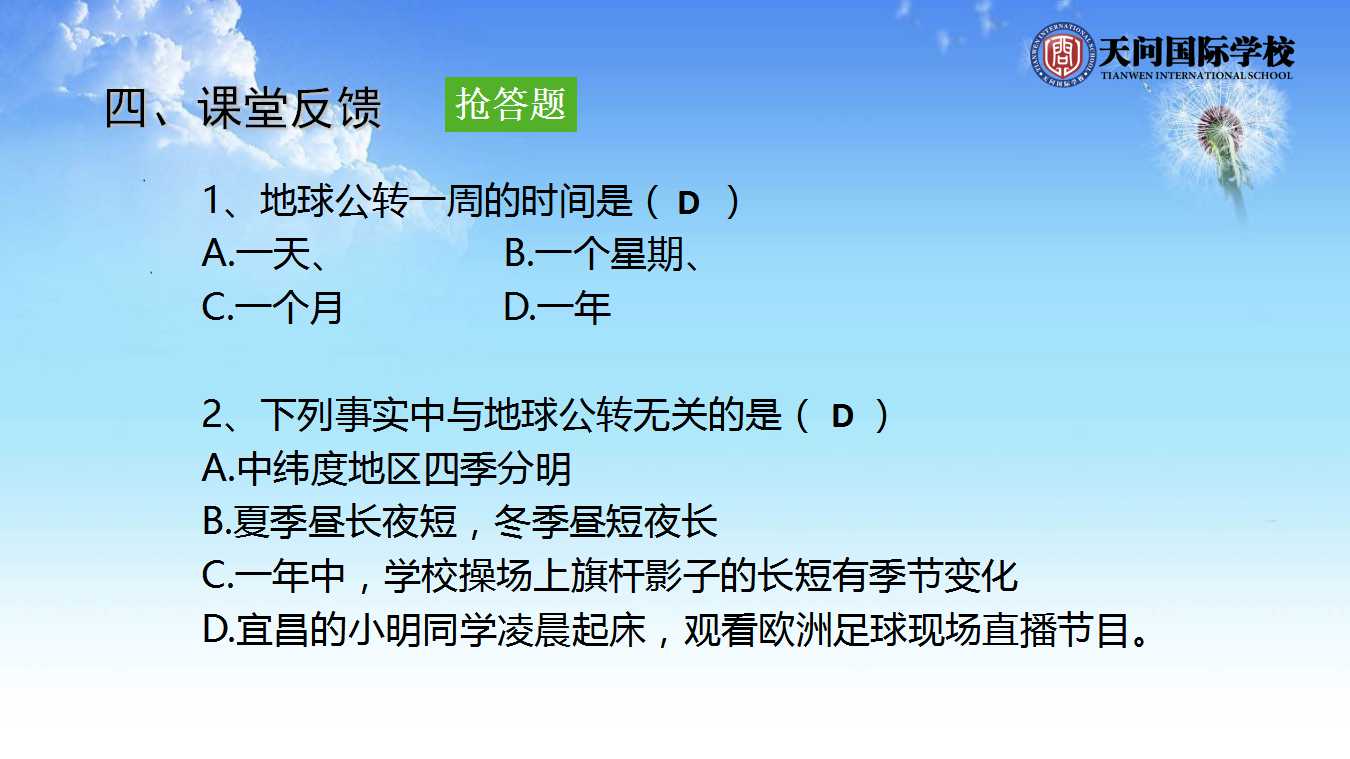 天问国际学校
TIANWEN INTERNATIONAL SCHOOL

四、课堂反馈 抢答题

1、地球公转一周的时间是（ D ）
A.一天、 B.一个星期、
C.一个月 D.一年

2、下列事实中与地球公转无关的是（ D ）
A.中纬度地区四季分明
B.夏季昼长夜短，冬季昼短夜长
C.一年中，学校操场上旗杆影子的长短有季节变化
D.宜昌的小明同学凌晨起床，观看欧洲足球现场直播节目。